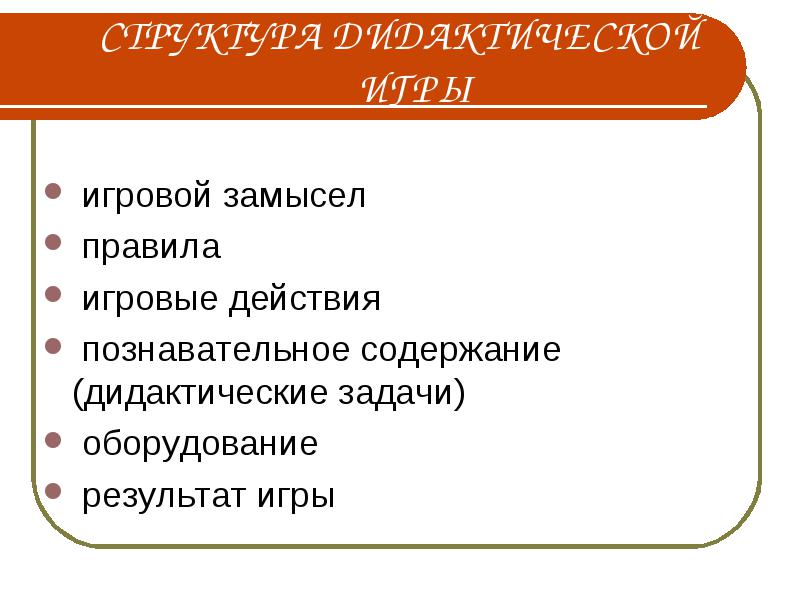 СТРУКТУРА ДИДАКТИЧЕСКОЙ ИГРЫ

- игровой замысел
- правила
- игровые действия
- познавательное содержание (дидактические задачи)
- оборудование
- результат игры